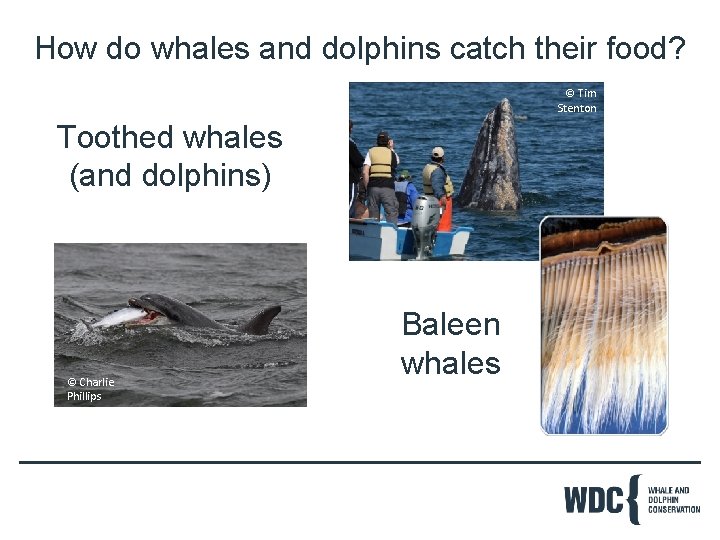 How do whales and dolphins catch their food?

Toothed whales (and dolphins)

© Tim Stenton

© Charlie Phillips

Baleen whales

WDC WHALE AND DOLPHIN CONSERVATION